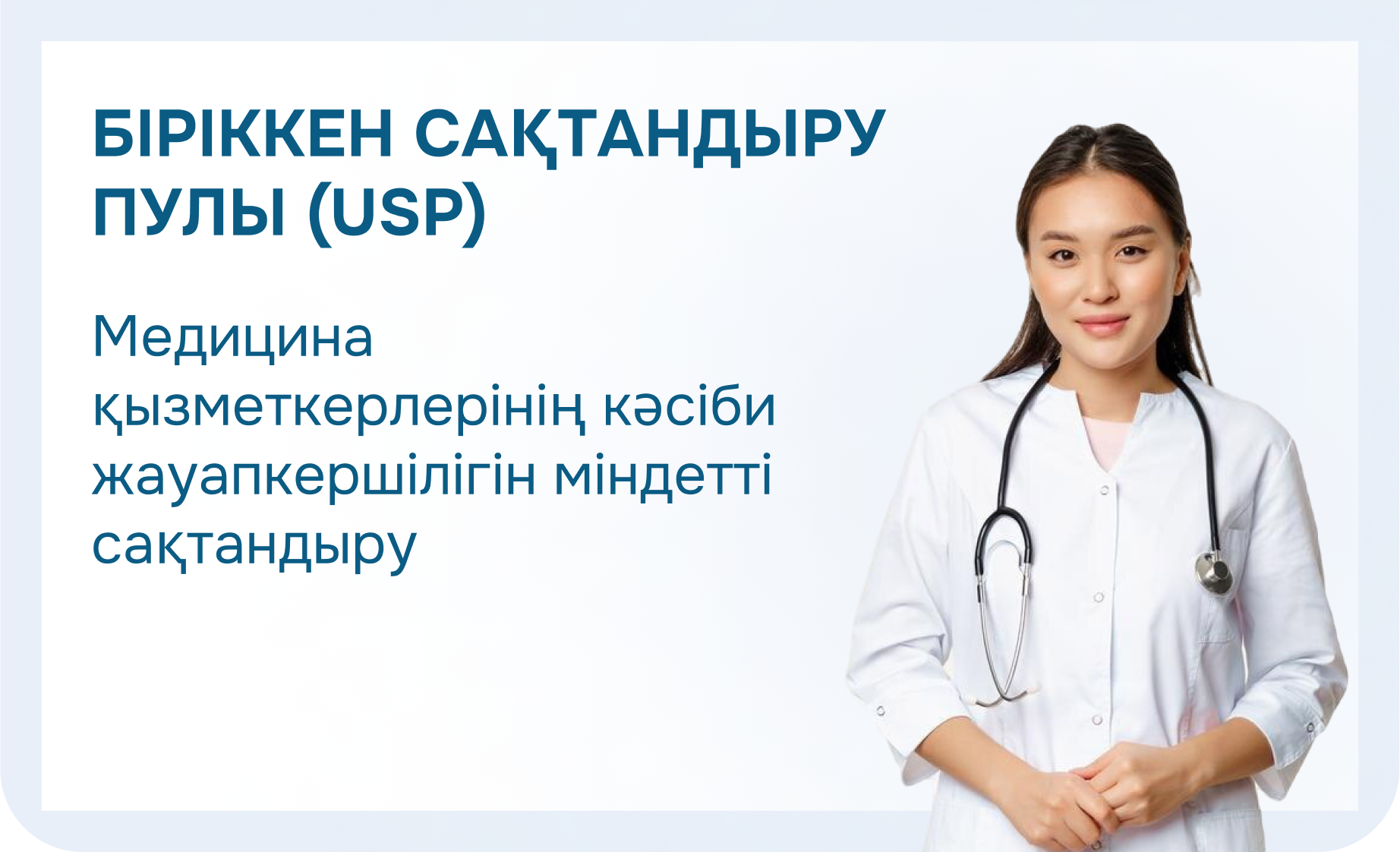 БІРІККЕН САҚТАНДЫРУ ПУЛЫ (USP)

Медицина қызметкерлерінің кәсіби жауапкершілігін міндетті сақтандыру